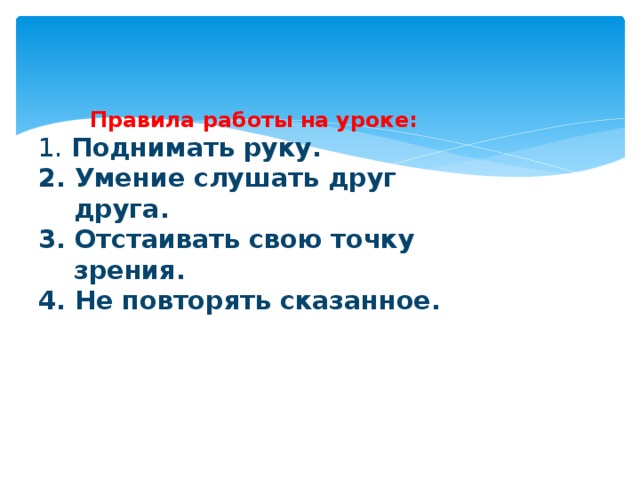 Правила работы на уроке:
1. Поднимать руку.
2. Умение слушать друг друга.
3. Отстаивать свою точку зрения.
4. Не повторять сказанное.